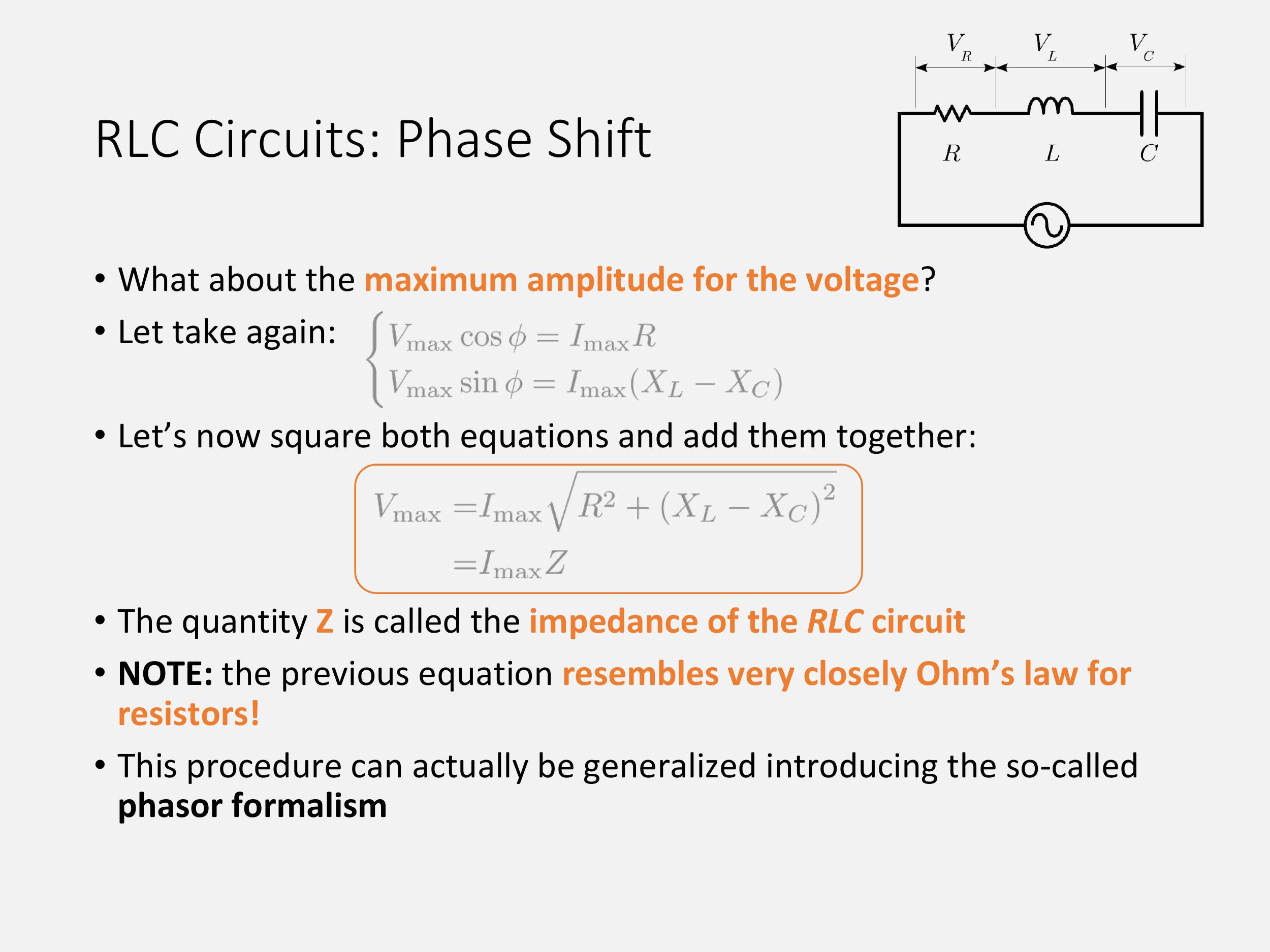 $V_R$ $V_L$ $V_C$

$R$ $L$ $C$

RLC Circuits: Phase Shift

• What about the maximum amplitude for the voltage?

• Let take again: $\begin{cases} V_{\max}\cos\phi = I_{\max}R \\ V_{\max}\sin\phi = I_{\max}(X_L - X_C) \end{cases}$

• Let’s now square both equations and add them together:

$V_{\max} = I_{\max}\sqrt{R^2 + (X_L - X_C)^2}$
$= I_{\max}Z$

• The quantity Z is called the impedance of the RLC circuit

• NOTE: the previous equation resembles very closely Ohm’s law for resistors!

• This procedure can actually be generalized introducing the so-called phasor formalism